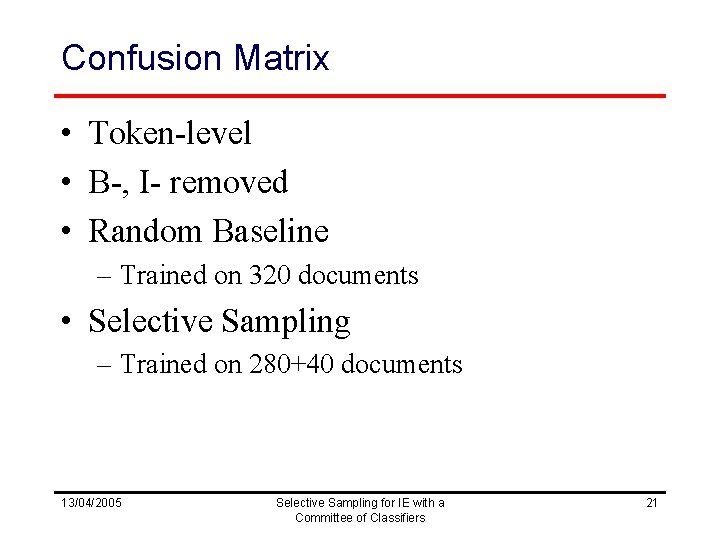 Confusion Matrix

• Token-level
• B-, I- removed
• Random Baseline
– Trained on 320 documents
• Selective Sampling
– Trained on 280+40 documents

13/04/2005

Selective Sampling for IE with a Committee of Classifiers

21